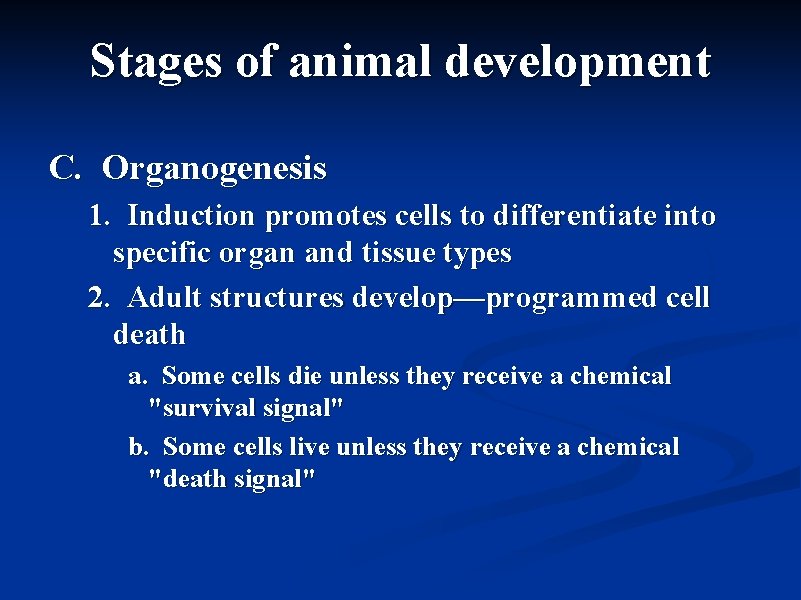 Stages of animal development

C. Organogenesis

1. Induction promotes cells to differentiate into specific organ and tissue types

2. Adult structures develop—programmed cell death

a. Some cells die unless they receive a chemical "survival signal"

b. Some cells live unless they receive a chemical "death signal"